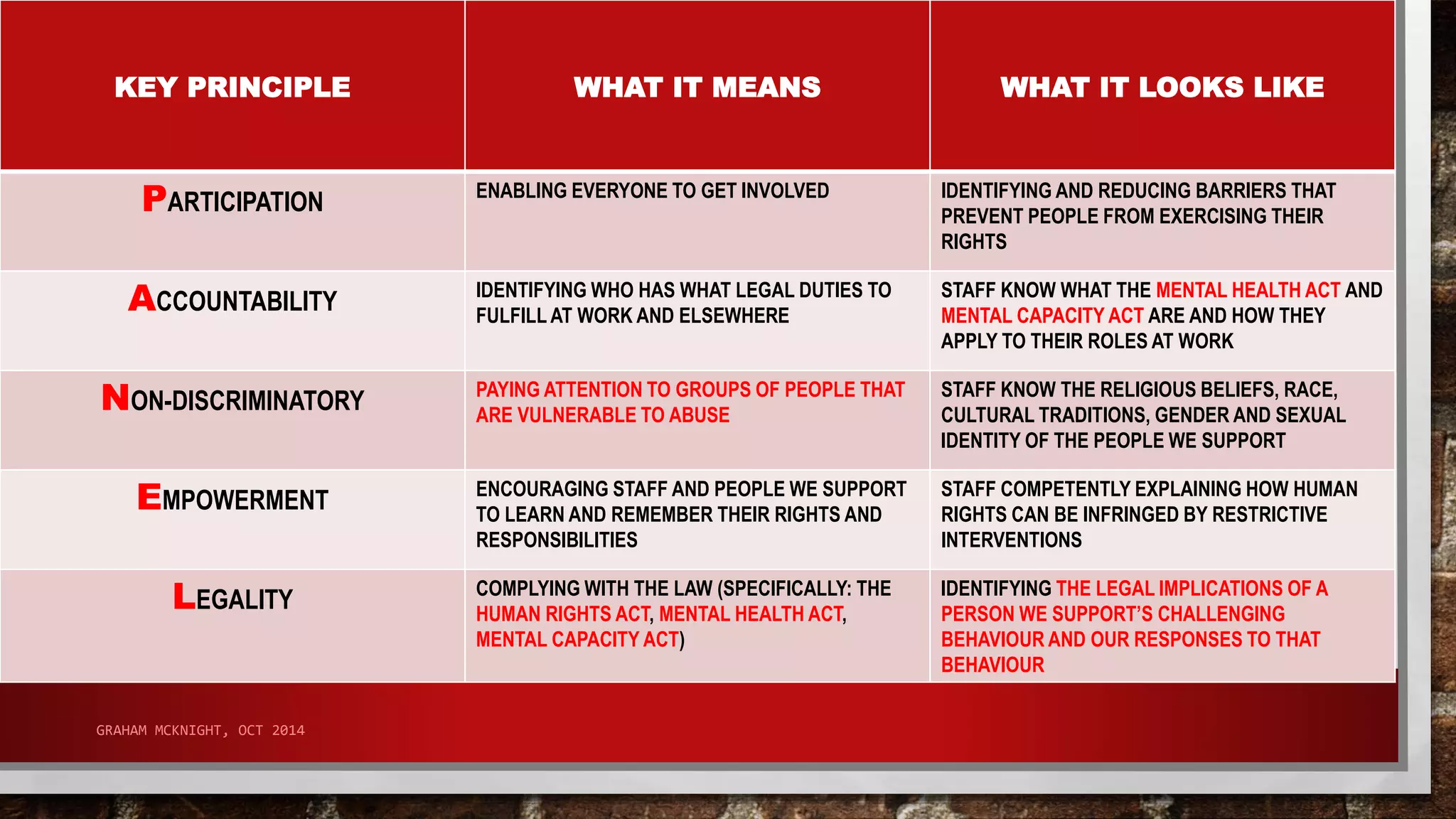 | KEY PRINCIPLE | WHAT IT MEANS | WHAT IT LOOKS LIKE |
|---|---|---|
| PARTICIPATION | ENABLING EVERYONE TO GET INVOLVED | IDENTIFYING AND REDUCING BARRIERS THAT PREVENT PEOPLE FROM EXERCISING THEIR RIGHTS |
| ACCOUNTABILITY | IDENTIFYING WHO HAS WHAT LEGAL DUTIES TO FULFILL AT WORK AND ELSEWHERE | STAFF KNOW WHAT THE MENTAL HEALTH ACT AND MENTAL CAPACITY ACT ARE AND HOW THEY APPLY TO THEIR ROLES AT WORK |
| NON-DISCRIMINATORY | PAYING ATTENTION TO GROUPS OF PEOPLE THAT ARE VULNERABLE TO ABUSE | STAFF KNOW THE RELIGIOUS BELIEFS, RACE, CULTURAL TRADITIONS, GENDER AND SEXUAL IDENTITY OF THE PEOPLE WE SUPPORT |
| EMPOWERMENT | ENCOURAGING STAFF AND PEOPLE WE SUPPORT TO LEARN AND REMEMBER THEIR RIGHTS AND RESPONSIBILITIES | STAFF COMPETENTLY EXPLAINING HOW HUMAN RIGHTS CAN BE INFRINGED BY RESTRICTIVE INTERVENTIONS |
| LEGALITY | COMPLYING WITH THE LAW (SPECIFICALLY: THE HUMAN RIGHTS ACT, MENTAL HEALTH ACT, MENTAL CAPACITY ACT) | IDENTIFYING THE LEGAL IMPLICATIONS OF A PERSON WE SUPPORT'S CHALLENGING BEHAVIOUR AND OUR RESPONSES TO THAT BEHAVIOUR |

GRAHAM MCKNIGHT, OCT 2014